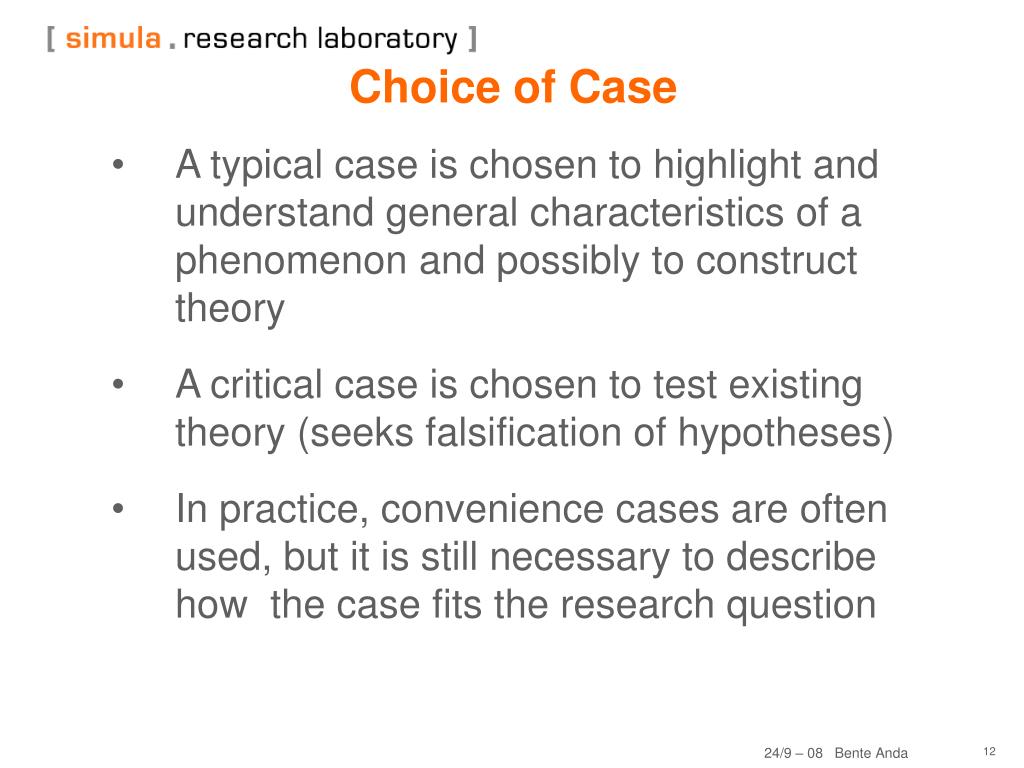 [ simula . research laboratory ]

Choice of Case

• A typical case is chosen to highlight and understand general characteristics of a phenomenon and possibly to construct theory

• A critical case is chosen to test existing theory (seeks falsification of hypotheses)

• In practice, convenience cases are often used, but it is still necessary to describe how the case fits the research question

24/9 – 08 Bente Anda

12